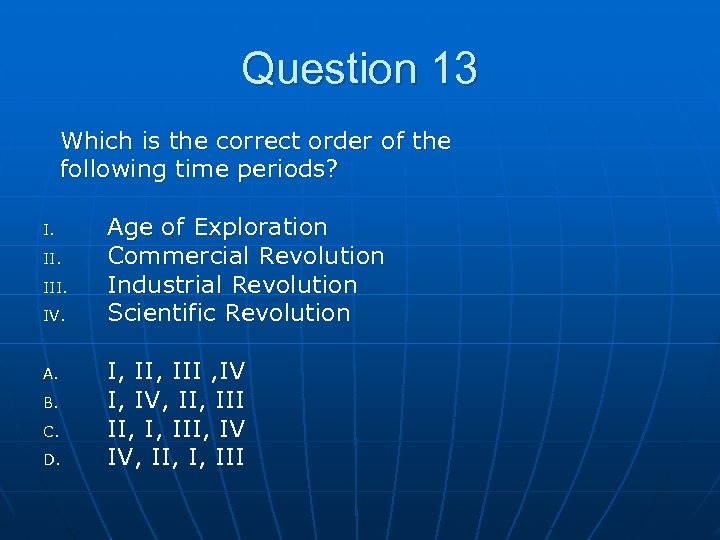 Question 13

Which is the correct order of the following time periods?

I. Age of Exploration
II. Commercial Revolution
III. Industrial Revolution
IV. Scientific Revolution

A. I, II, III ,IV
B. I, IV, II, III
C. II, I, III, IV
D. IV, II, I, III